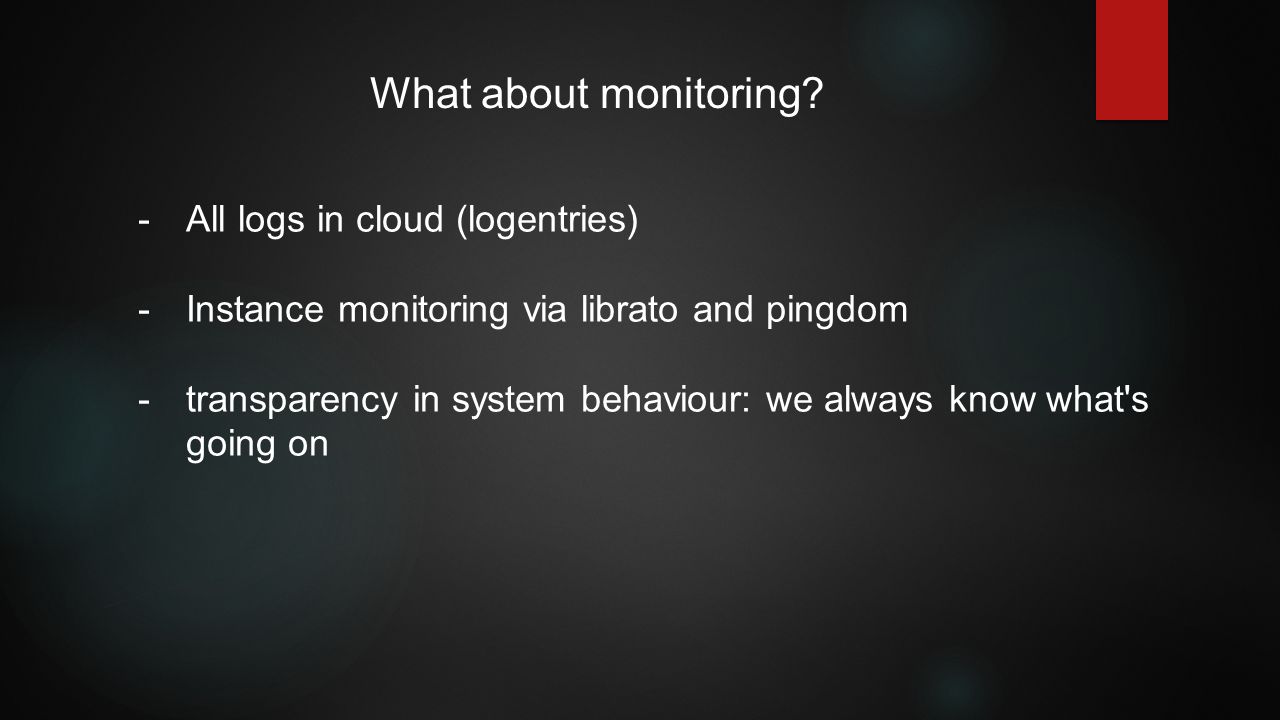 What about monitoring?

- All logs in cloud (logentries)

- Instance monitoring via librato and pingdom

- transparency in system behaviour: we always know what's going on